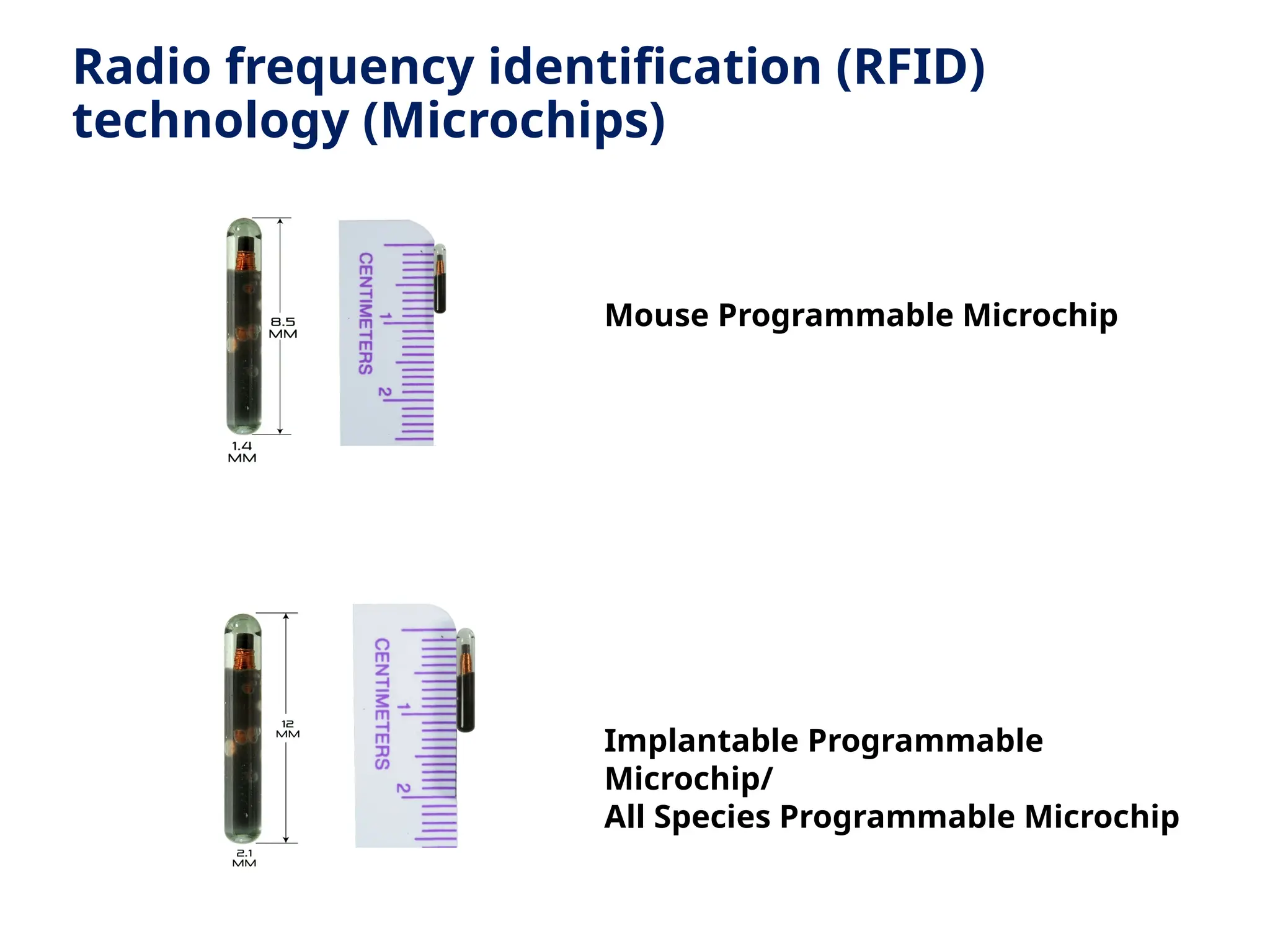 Radio frequency identification (RFID) technology (Microchips)

8.5 MM

1.4 MM

CENTIMETERS

1

2

Mouse Programmable Microchip

12 MM

2.1 MM

CENTIMETERS

1

2

Implantable Programmable Microchip/
All Species Programmable Microchip